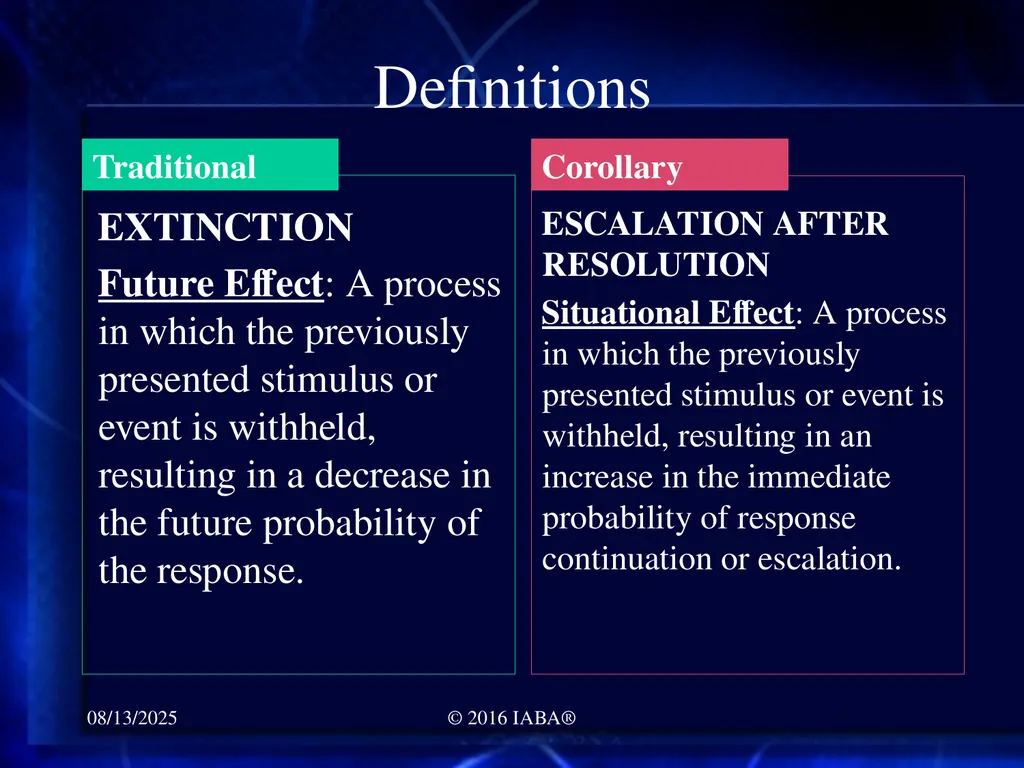 Definitions

Traditional

EXTINCTION

Future Effect: A process in which the previously presented stimulus or event is withheld, resulting in a decrease in the future probability of the response.

Corollary

ESCALATION AFTER RESOLUTION

Situational Effect: A process in which the previously presented stimulus or event is withheld, resulting in an increase in the immediate probability of response continuation or escalation.

08/13/2025

© 2016 IABA®